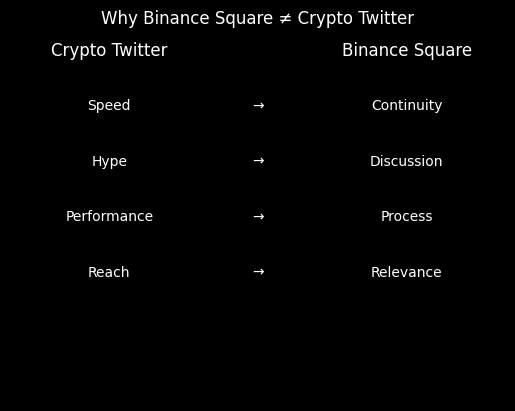 Why Binance Square ≠ Crypto Twitter

| Crypto Twitter | | Binance Square |
|---|---|---|
| Speed | → | Continuity |
| Hype | → | Discussion |
| Performance | → | Process |
| Reach | → | Relevance |